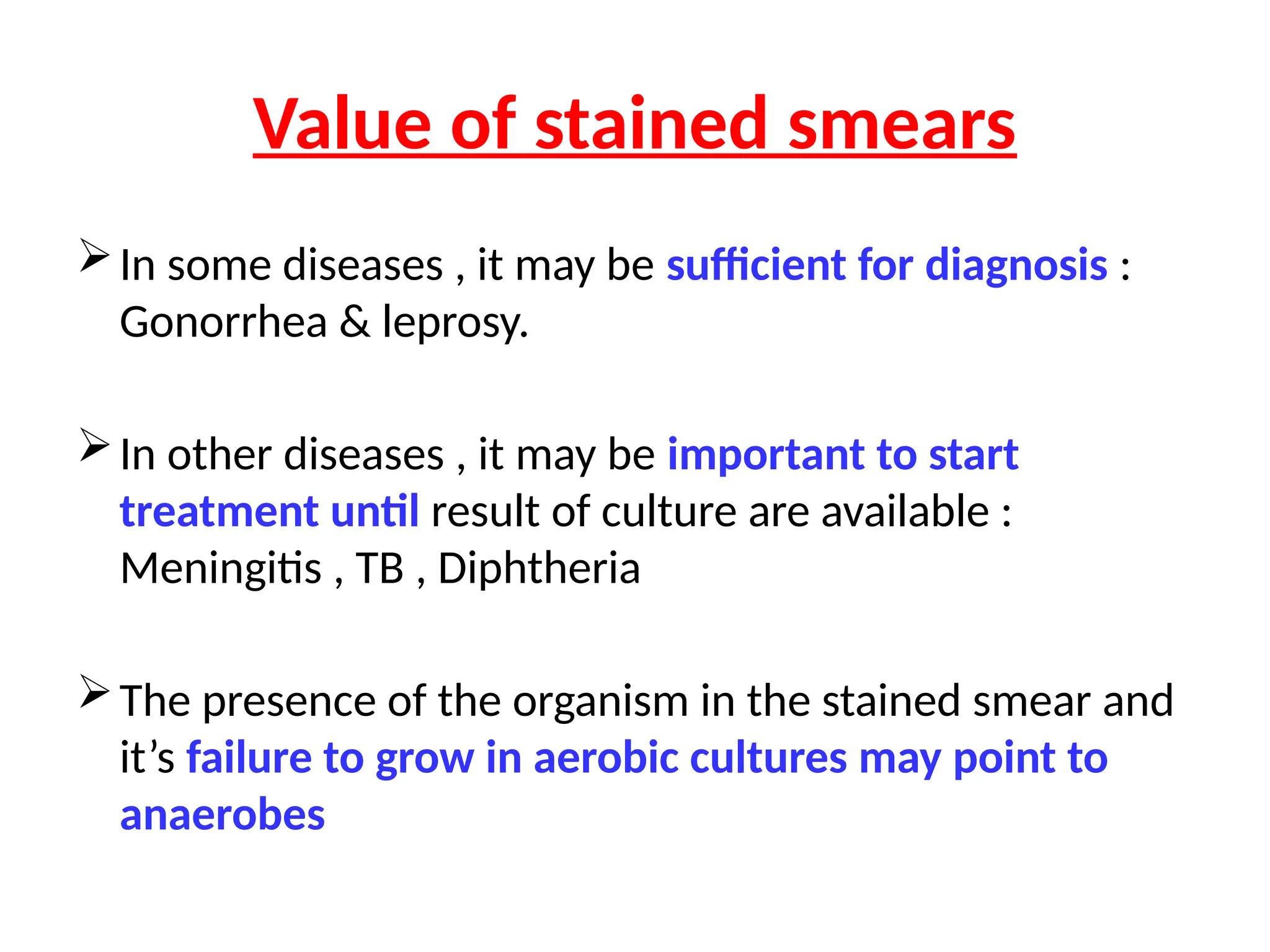 Value of stained smears

➢ In some diseases , it may be sufficient for diagnosis : Gonorrhea & leprosy.

➢ In other diseases , it may be important to start treatment until result of culture are available : Meningitis , TB , Diphtheria

➢ The presence of the organism in the stained smear and it’s failure to grow in aerobic cultures may point to anaerobes